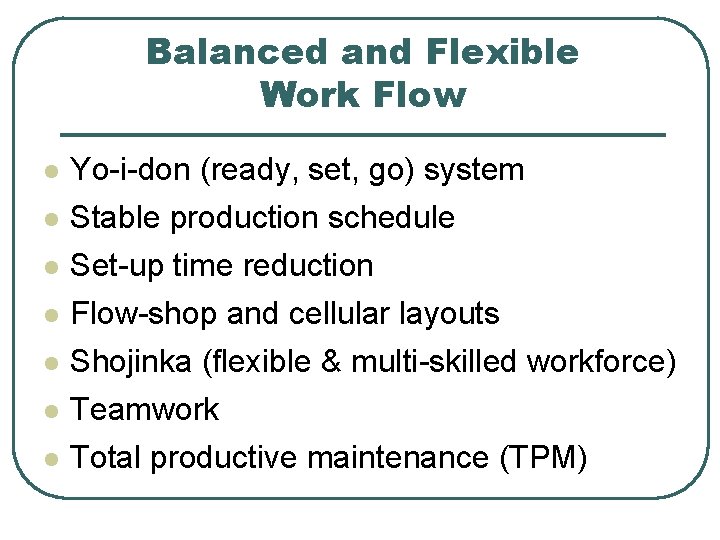 Balanced and Flexible Work Flow

- Yo-i-don (ready, set, go) system
- Stable production schedule
- Set-up time reduction
- Flow-shop and cellular layouts
- Shojinka (flexible & multi-skilled workforce)
- Teamwork
- Total productive maintenance (TPM)